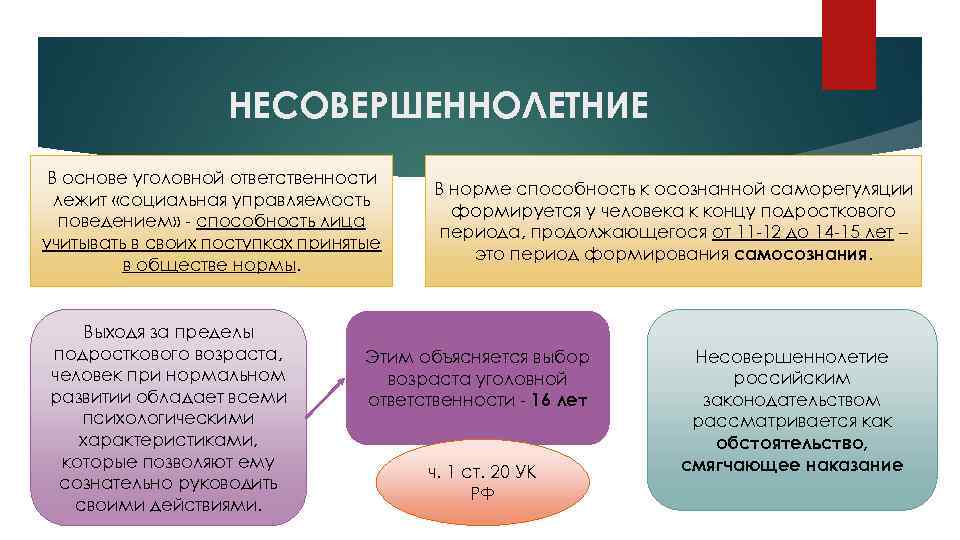 НЕСОВЕРШЕННОЛЕТНИЕ

В основе уголовной ответственности лежит «социальная управляемость поведением» - способность лица учитывать в своих поступках принятые в обществе нормы.

В норме способность к осознанной саморегуляции формируется у человека к концу подросткового периода, продолжающегося от 11-12 до 14-15 лет – это период формирования самосознания.

Выходя за пределы подросткового возраста, человек при нормальном развитии обладает всеми психологическими характеристиками, которые позволяют ему сознательно руководить своими действиями.

Этим объясняется выбор возраста уголовной ответственности - 16 лет

ч. 1 ст. 20 УК РФ

Несовершеннолетие российским законодательством рассматривается как обстоятельство, смягчающее наказание